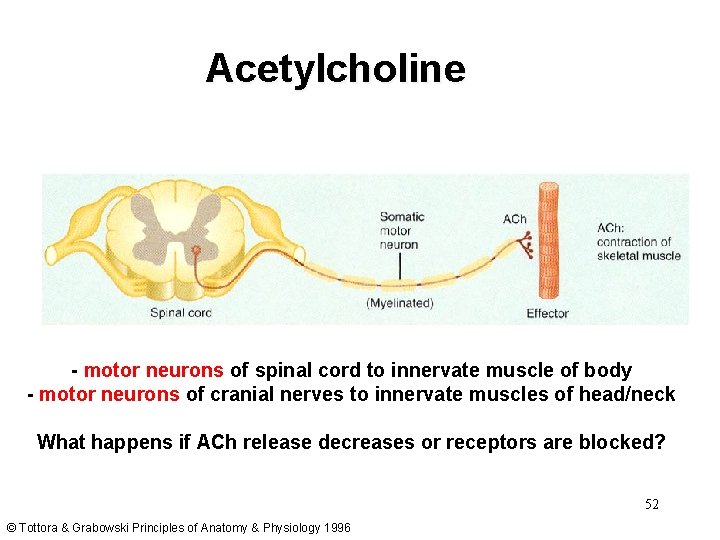 Acetylcholine

Spinal cord

Somatic motor neuron

(Myelinated)

ACh

Effector

ACh: contraction of skeletal muscle

- motor neurons of spinal cord to innervate muscle of body
- motor neurons of cranial nerves to innervate muscles of head/neck

What happens if ACh release decreases or receptors are blocked?

52

© Tottora & Grabowski Principles of Anatomy & Physiology 1996